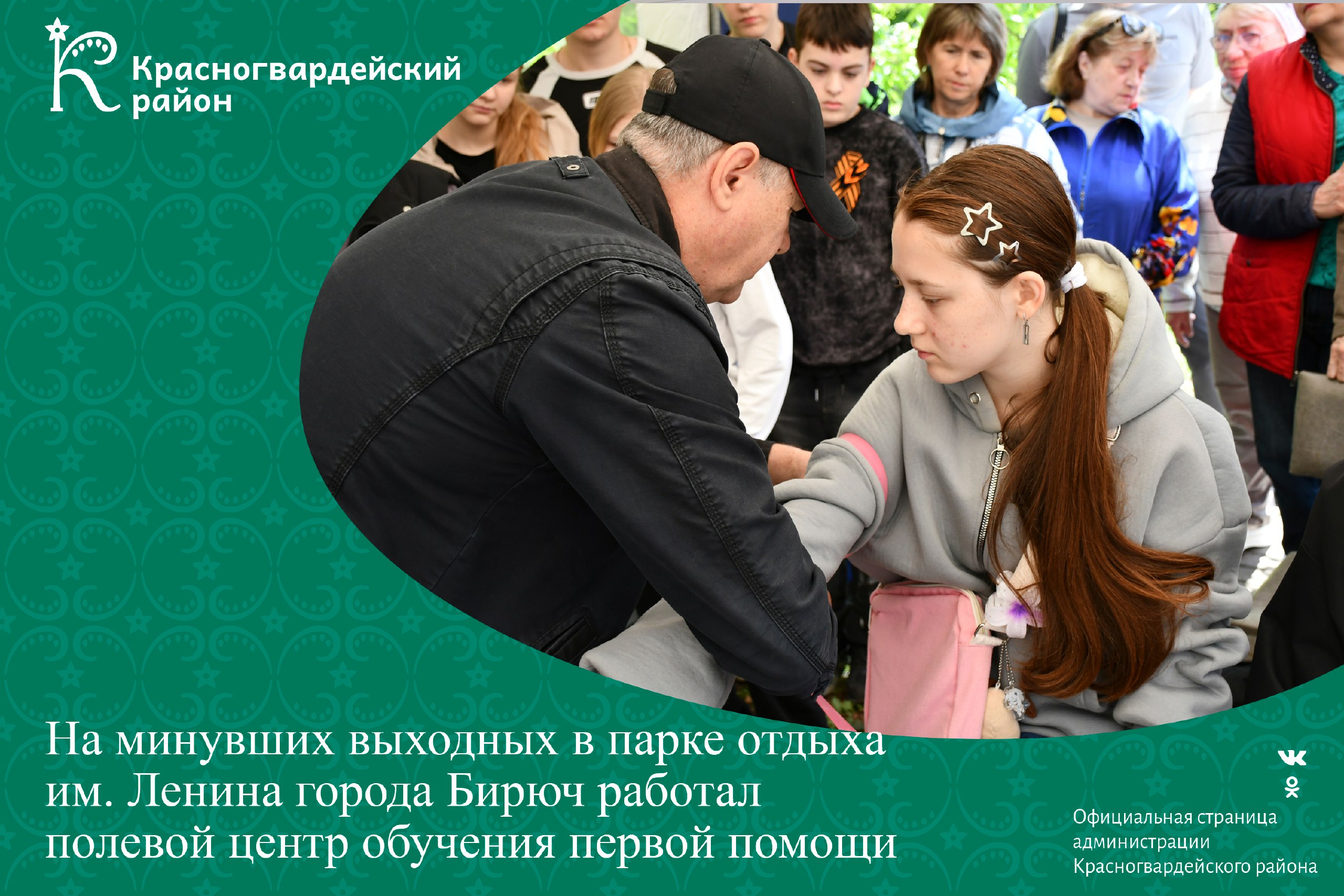 Красногвардейский район

На минувших выходных в парке отдыха им. Ленина города Бирюч работал полевой центр обучения первой помощи

Официальная страница администрации Красногвардейского района